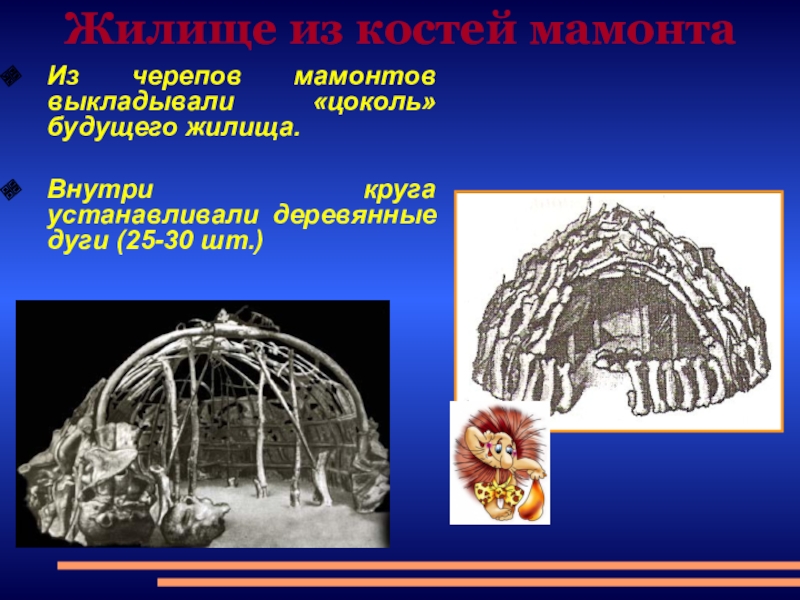 Жилище из костей мамонта

Из черепов мамонтов выкладывали «цоколь» будущего жилища.

Внутри круга устанавливали деревянные дуги (25-30 шт.)